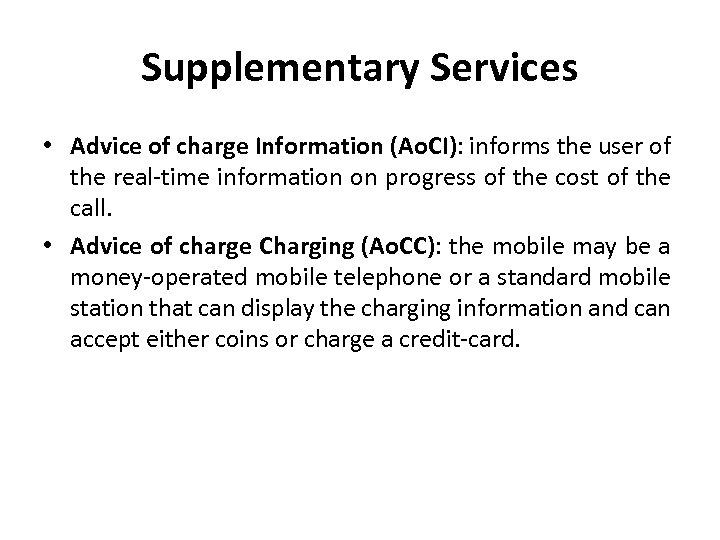 Supplementary Services

• Advice of charge Information (AoCI): informs the user of the real-time information on progress of the cost of the call.

• Advice of charge Charging (AoCC): the mobile may be a money-operated mobile telephone or a standard mobile station that can display the charging information and can accept either coins or charge a credit-card.